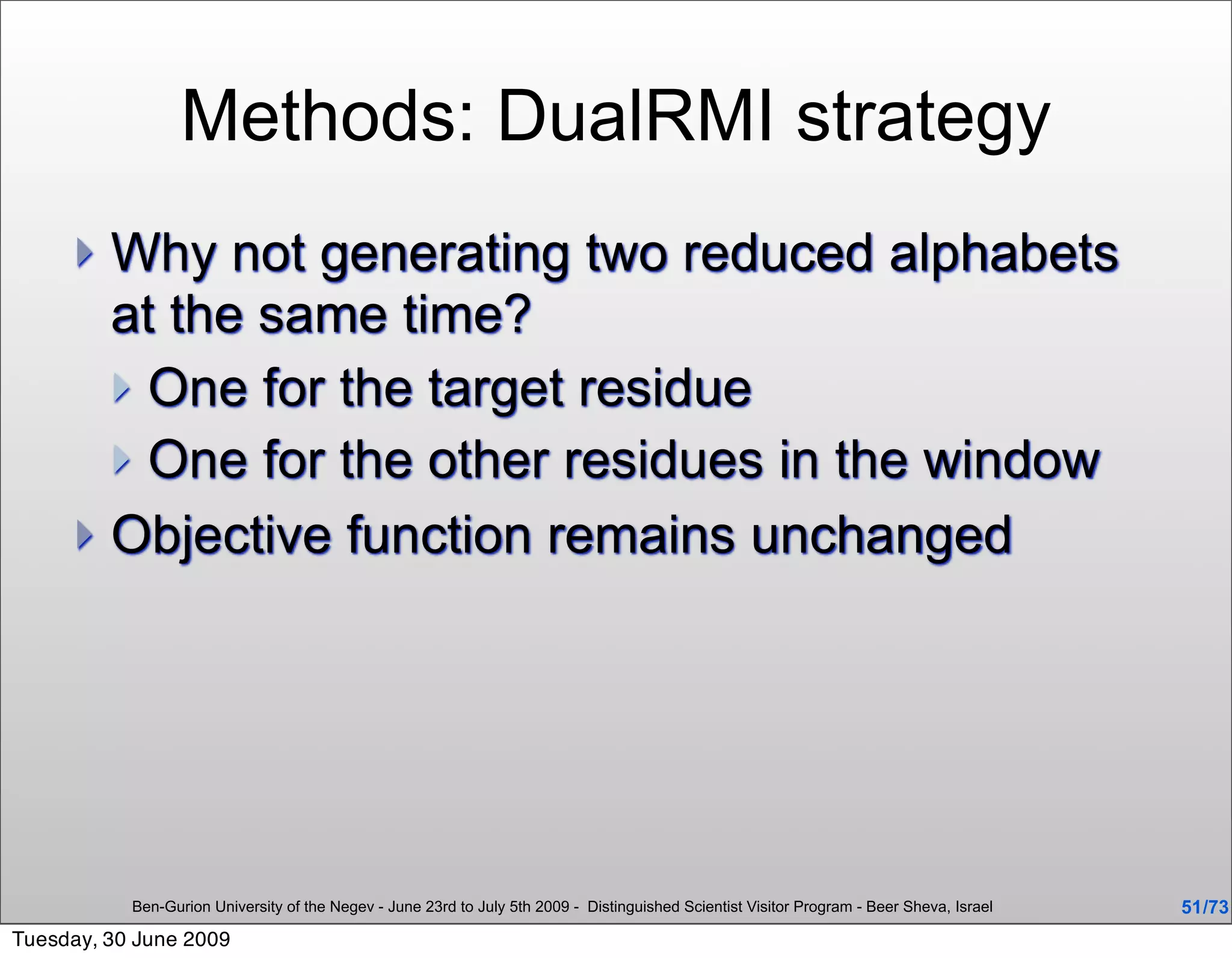 Methods: DualRMI strategy

Why not generating two reduced alphabets at the same time?

One for the target residue

One for the other residues in the window

Objective function remains unchanged

Ben-Gurion University of the Negev - June 23rd to July 5th 2009 - Distinguished Scientist Visitor Program - Beer Sheva, Israel

51/73

Tuesday, 30 June 2009